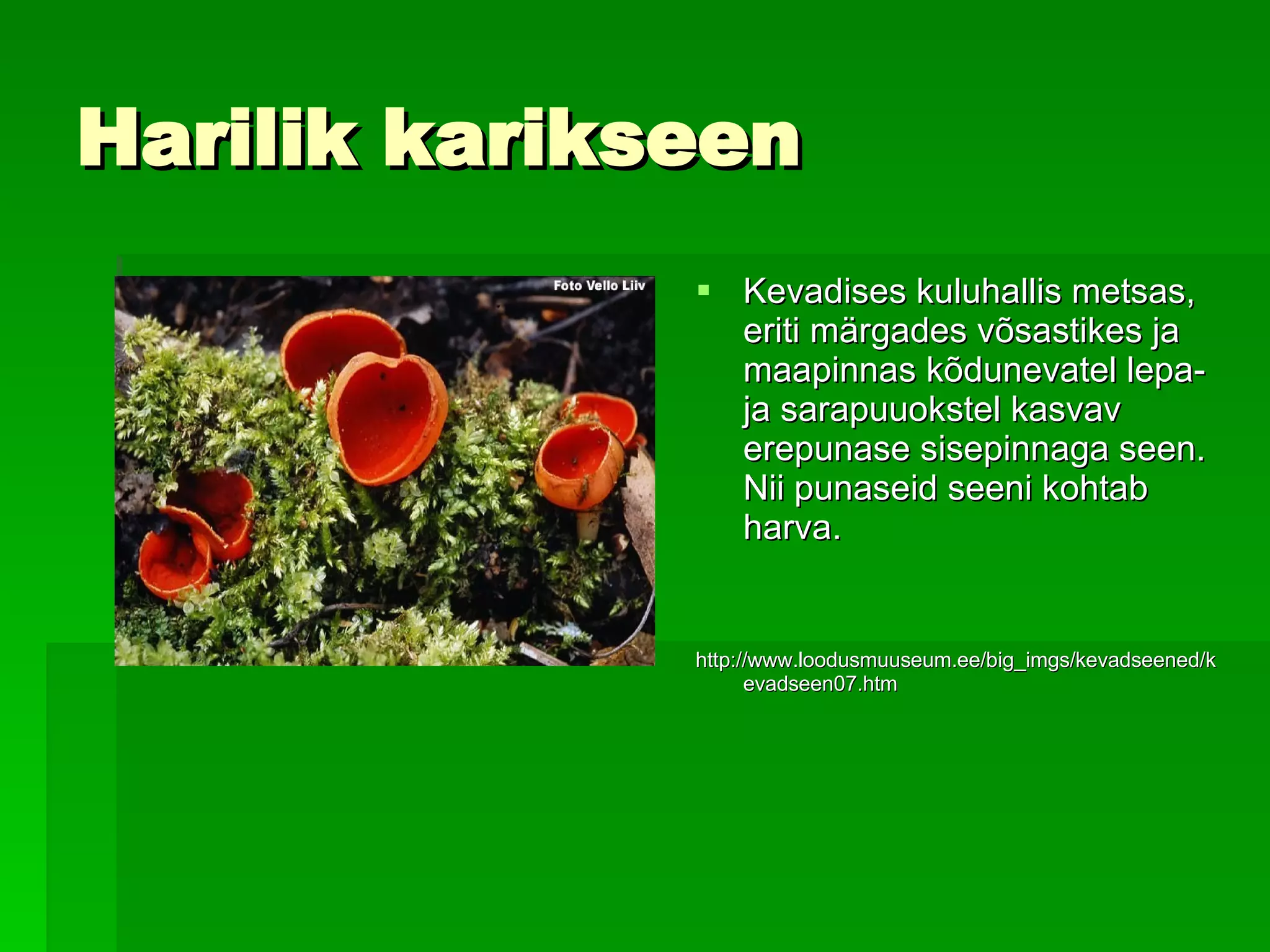 Harilik karikseen

Foto Vello Liiv

▪ Kevadises kuluhallis metsas, eriti märgades võsastikes ja maapinnas kõdunevatel lepa- ja sarapuuokstel kasvav erepunase sisepinnaga seen. Nii punaseid seeni kohtab harva.

http://www.loodusmuuseum.ee/big_imgs/kevadseened/kevadseen07.htm